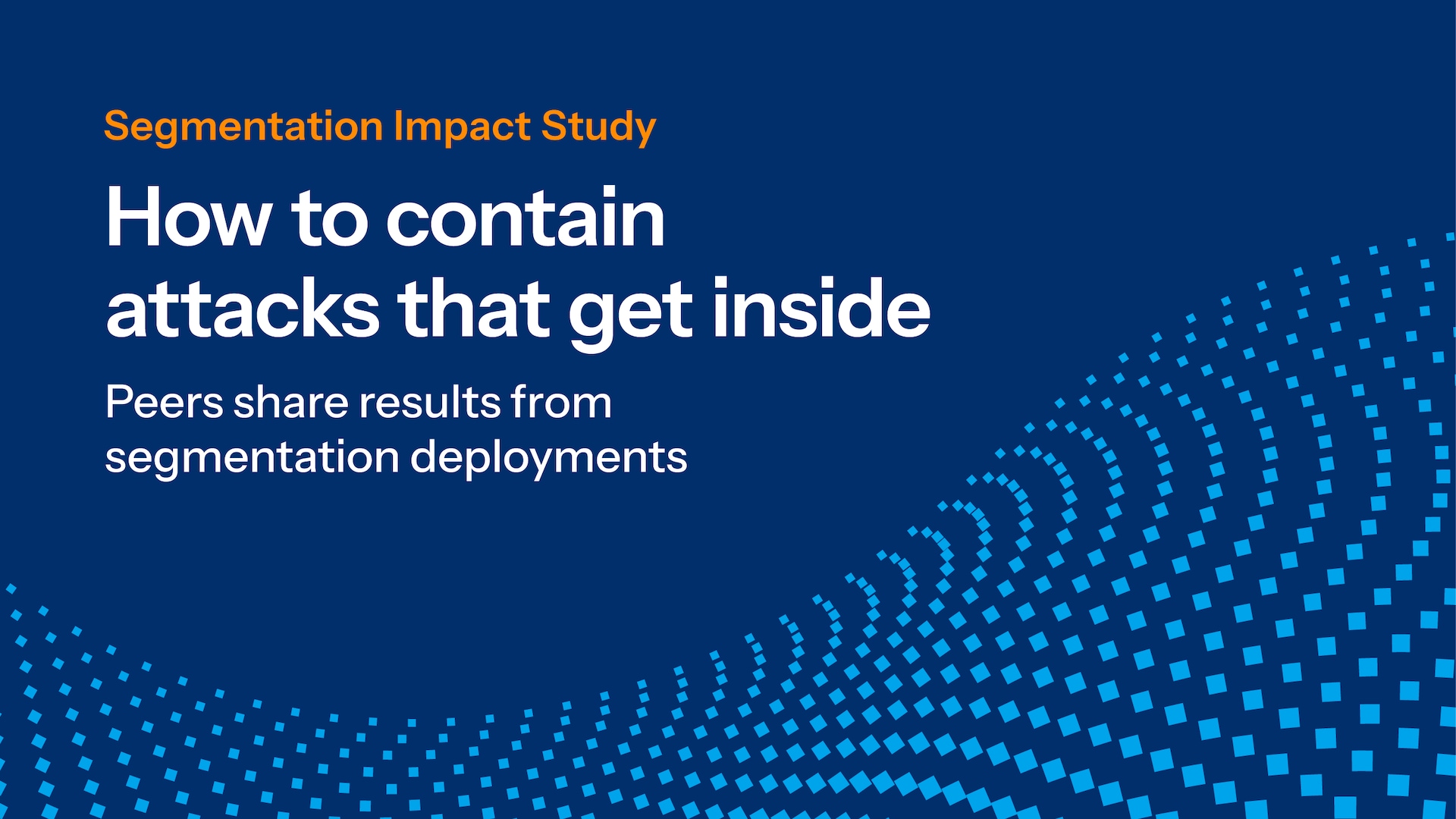 Segmentation Impact Study

How to contain attacks that get inside

Peers share results from segmentation deployments